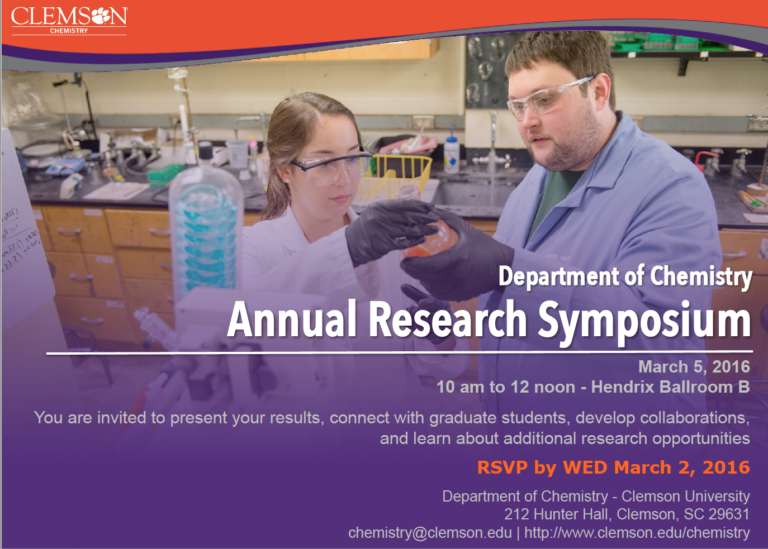 CLEMSON
CHEMISTRY

Department of Chemistry
Annual Research Symposium

March 5, 2016
10 am to 12 noon - Hendrix Ballroom B

You are invited to present your results, connect with graduate students, develop collaborations, and learn about additional research opportunities

RSVP by WED March 2, 2016

Department of Chemistry - Clemson University
212 Hunter Hall, Clemson, SC 29631
chemistry@clemson.edu | http://www.clemson.edu/chemistry